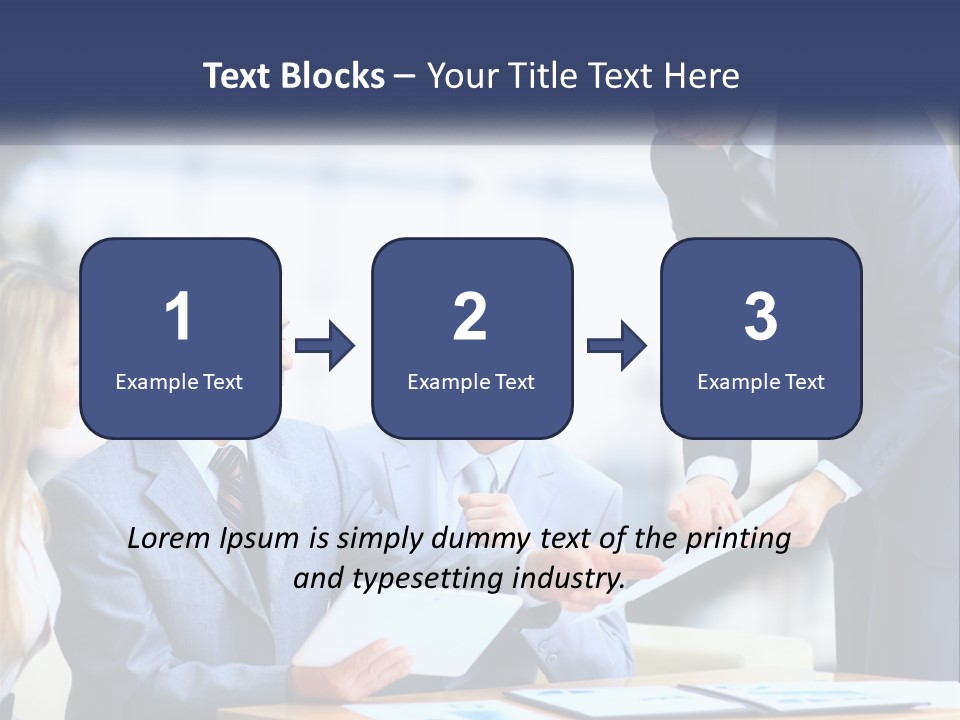 Text Blocks – Your Title Text Here

1
Example Text

2
Example Text

3
Example Text

Lorem Ipsum is simply dummy text of the printing and typesetting industry.